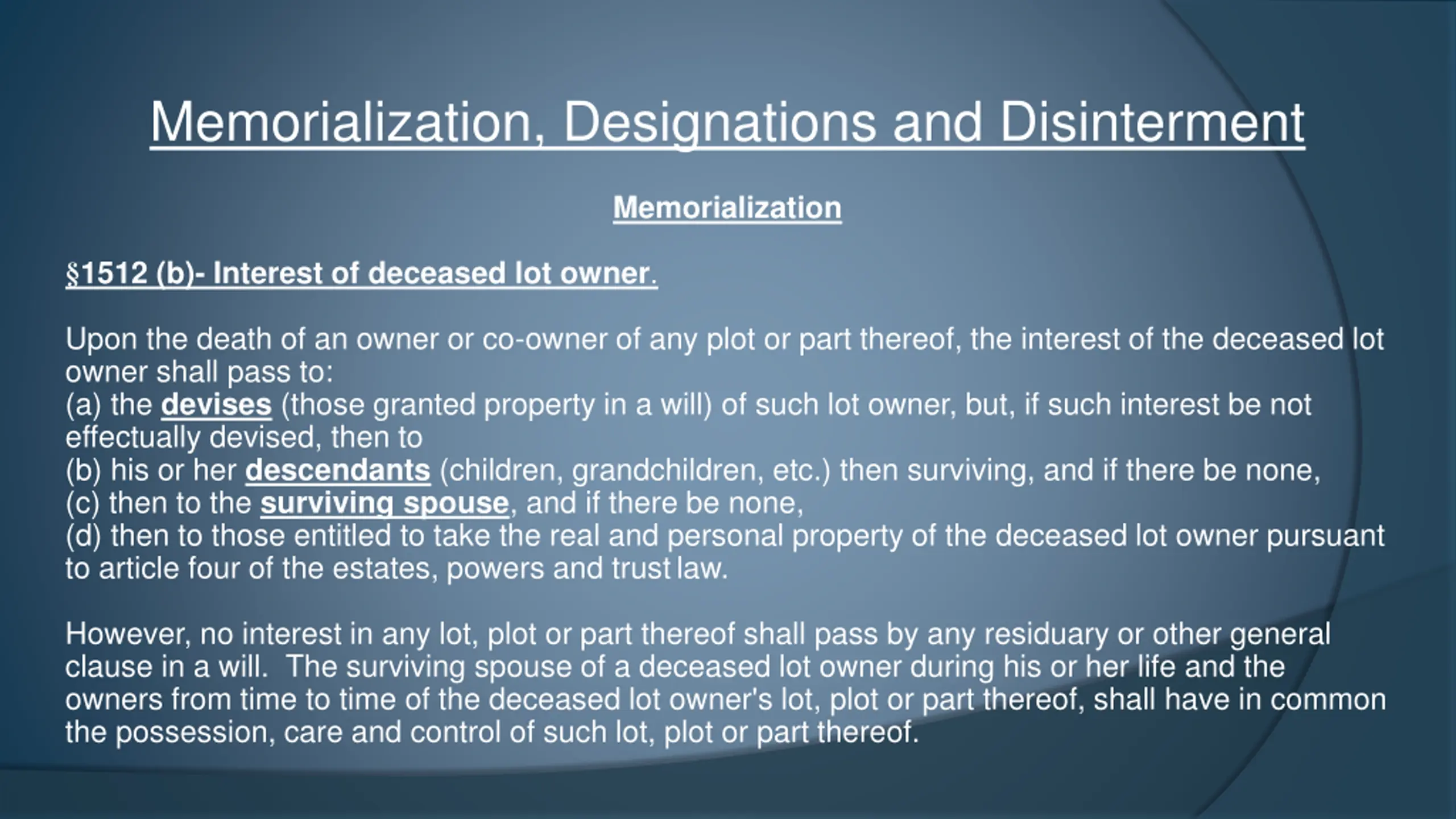 Memorialization, Designations and Disinterment

Memorialization

§1512 (b)- Interest of deceased lot owner.

Upon the death of an owner or co-owner of any plot or part thereof, the interest of the deceased lot owner shall pass to:
(a) the devises (those granted property in a will) of such lot owner, but, if such interest be not effectually devised, then to
(b) his or her descendants (children, grandchildren, etc.) then surviving, and if there be none,
(c) then to the surviving spouse, and if there be none,
(d) then to those entitled to take the real and personal property of the deceased lot owner pursuant to article four of the estates, powers and trust law.

However, no interest in any lot, plot or part thereof shall pass by any residuary or other general clause in a will. The surviving spouse of a deceased lot owner during his or her life and the owners from time to time of the deceased lot owner's lot, plot or part thereof, shall have in common the possession, care and control of such lot, plot or part thereof.